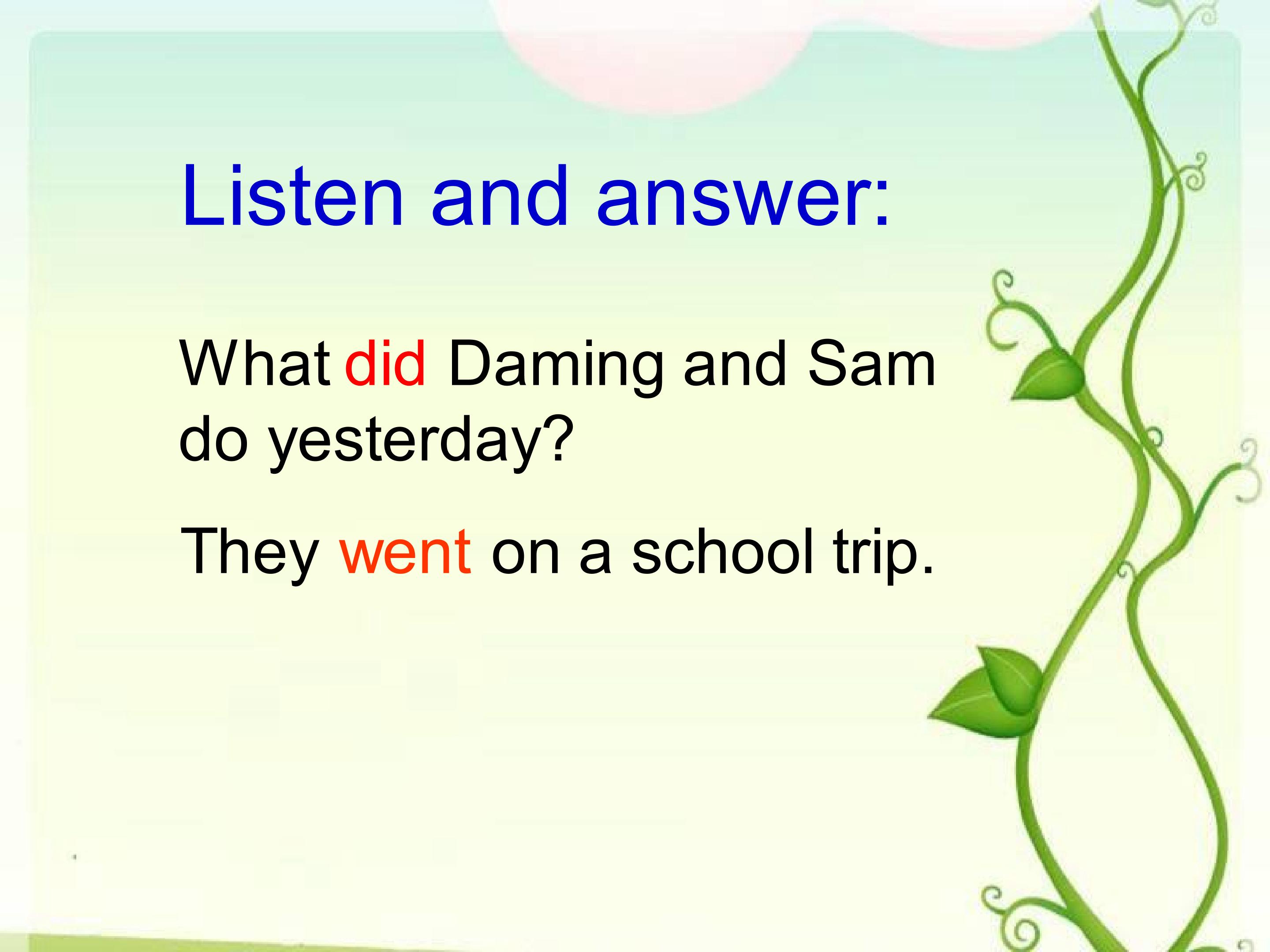 Listen and answer:

What did Daming and Sam do yesterday?

They went on a school trip.